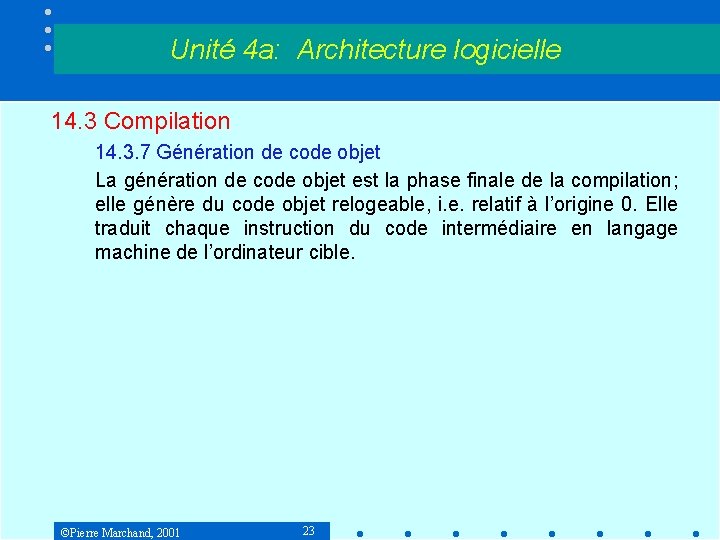 Unité 4a: Architecture logicielle

14.3 Compilation

14.3.7 Génération de code objet

La génération de code objet est la phase finale de la compilation; elle génère du code objet relogeable, i.e. relatif à l'origine 0. Elle traduit chaque instruction du code intermédiaire en langage machine de l'ordinateur cible.

©Pierre Marchand, 2001

23